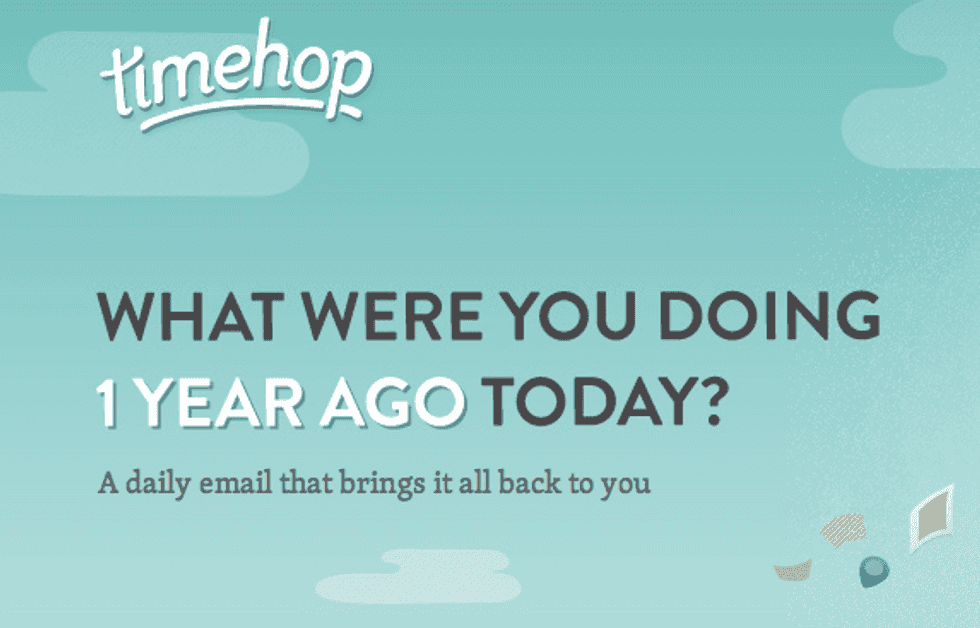 timehop

WHAT WERE YOU DOING 1 YEAR AGO TODAY?

A daily email that brings it all back to you